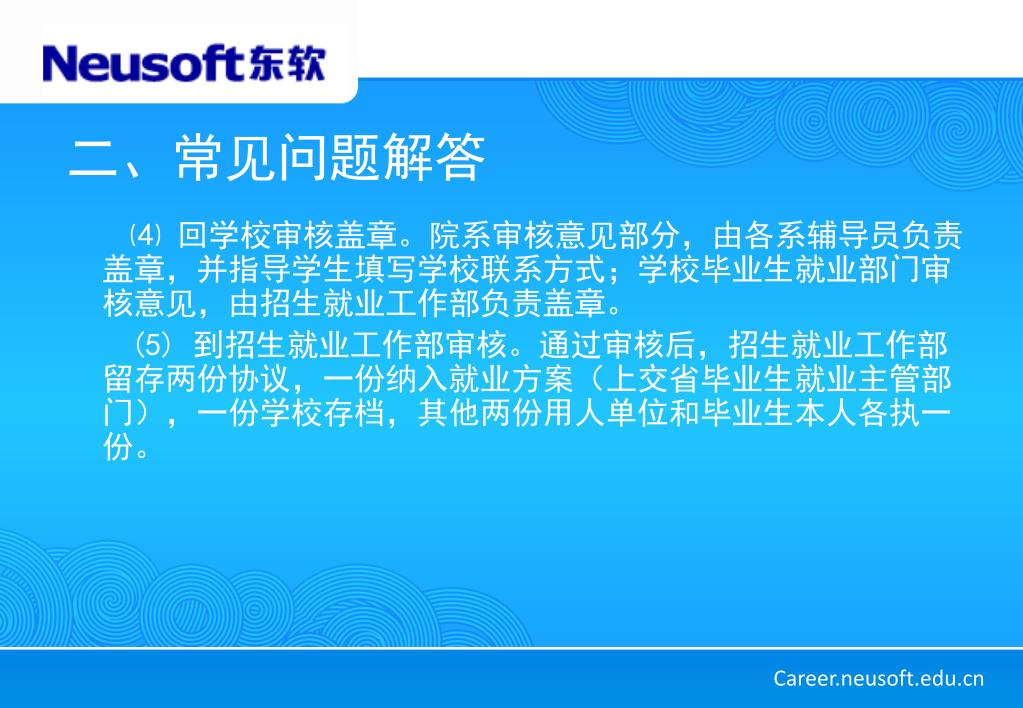 Neusoft东软

二、常见问题解答

⑷ 回学校审核盖章。院系审核意见部分，由各系辅导员负责盖章，并指导学生填写学校联系方式；学校毕业生就业部门审核意见，由招生就业工作部负责盖章。

⑸ 到招生就业工作部审核。通过审核后，招生就业工作部留存两份协议，一份纳入就业方案（上交省毕业生就业主管部门），一份学校存档，其他两份用人单位和毕业生本人各执一份。

Career.neusoft.edu.cn